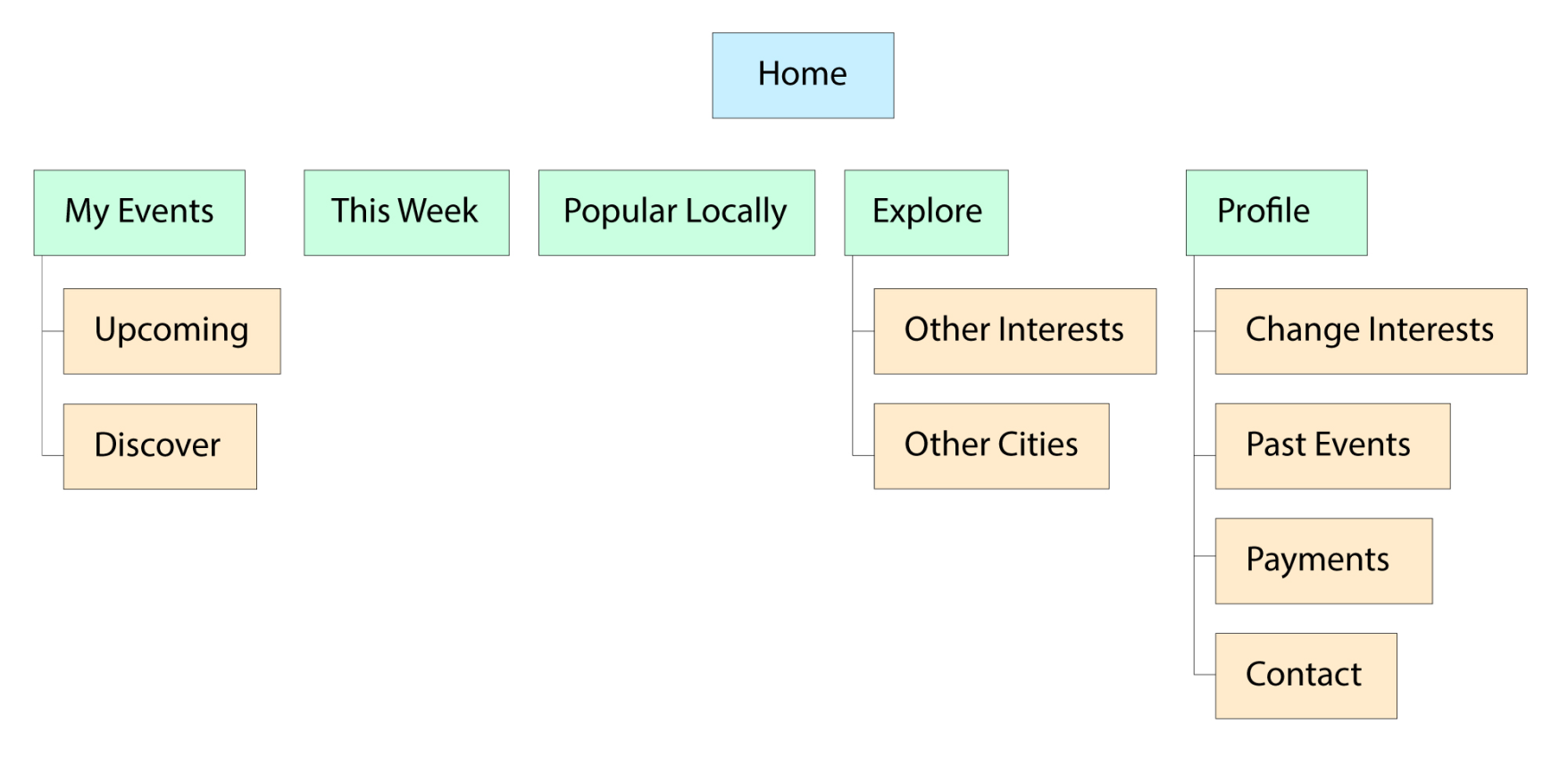 Home

My Events

Upcoming

Discover

This Week

Popular Locally

Explore

Other Interests

Other Cities

Profile

Change Interests

Past Events

Payments

Contact